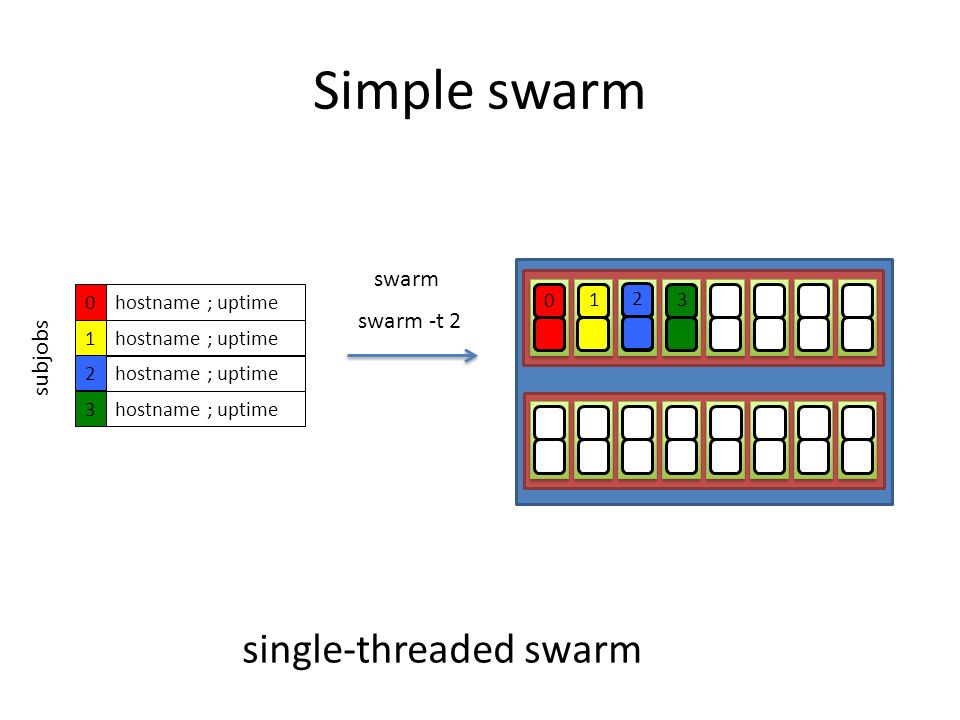 Simple swarm

subjobs

| 0 | hostname ; uptime |
|---|---|
| 1 | hostname ; uptime |
| 2 | hostname ; uptime |
| 3 | hostname ; uptime |

swarm

swarm -t 2

0 1 2 3

single-threaded swarm